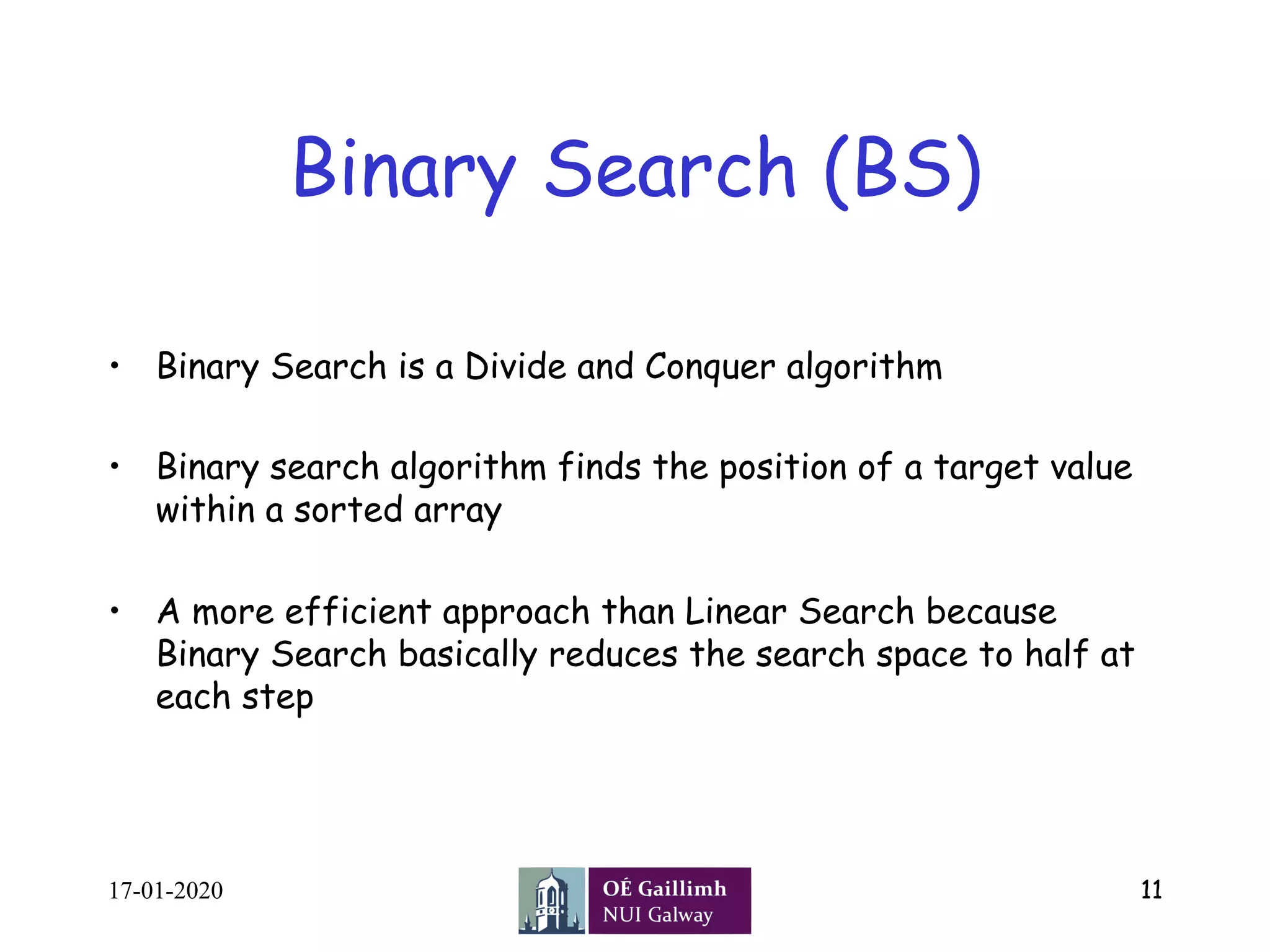 Binary Search (BS)

• Binary Search is a Divide and Conquer algorithm

• Binary search algorithm finds the position of a target value within a sorted array

• A more efficient approach than Linear Search because Binary Search basically reduces the search space to half at each step

17-01-2020

OÉ Gaillimh
NUI Galway

11